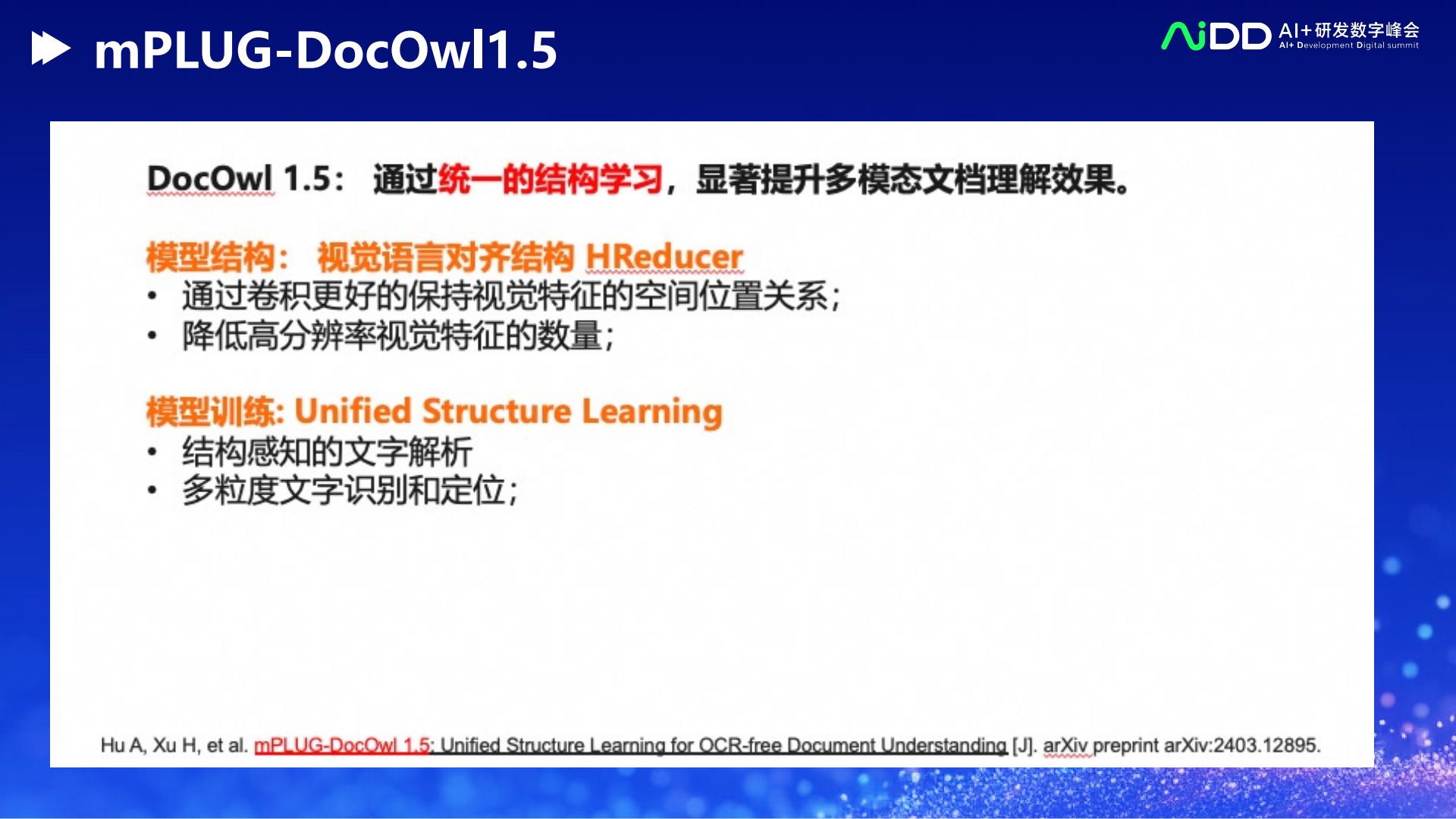 mPLUG-DocOwl1.5

AiDD AI+研发数字峰会
AI+ Development Digital summit

DocOwl 1.5： 通过统一的结构学习，显著提升多模态文档理解效果。

模型结构： 视觉语言对齐结构 HReducer
• 通过卷积更好的保持视觉特征的空间位置关系；
• 降低高分辨率视觉特征的数量；

模型训练: Unified Structure Learning
• 结构感知的文字解析
• 多粒度文字识别和定位；

Hu A, Xu H, et al. mPLUG-DocOwl 1.5: Unified Structure Learning for OCR-free Document Understanding [J]. arXiv preprint arXiv:2403.12895.